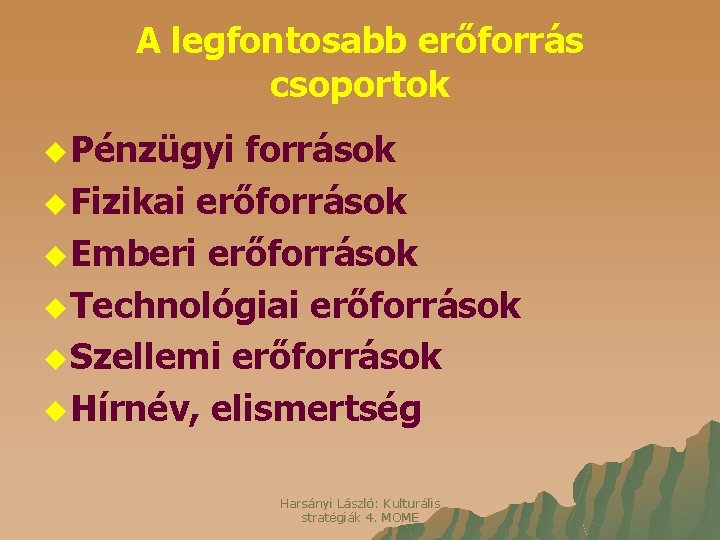 A legfontosabb erőforrás csoportok

Pénzügyi források
Fizikai erőforrások
Emberi erőforrások
Technológiai erőforrások
Szellemi erőforrások
Hírnév, elismertség

Harsányi László: Kulturális stratégiák 4. MOME